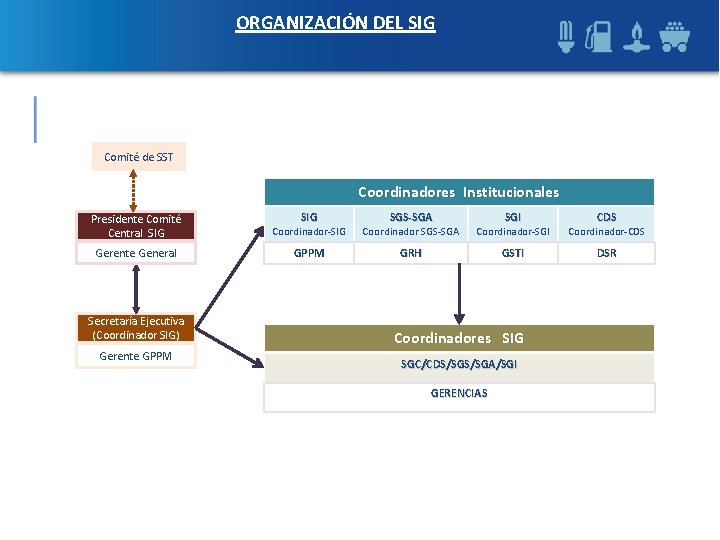 ORGANIZACIÓN DEL SIG

Comité de SST

Presidente Comité Central SIG

Gerente General

Secretaría Ejecutiva (Coordinador SIG)

Gerente GPPM

Coordinadores Institucionales

| SIG Coordinador-SIG | SGS-SGA Coordinador SGS-SGA | SGI Coordinador-SGI | CDS Coordinador-CDS |
|---|---|---|---|
| GPPM | GRH | GSTI | DSR |

Coordinadores SIG

SGC/CDS/SGS/SGA/SGI

GERENCIAS